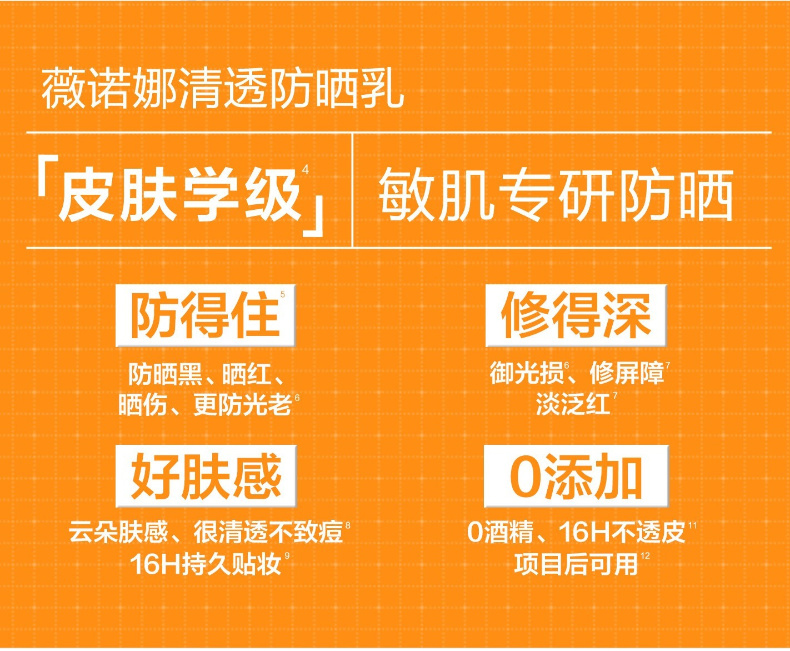 薇诺娜清透防晒乳

「皮肤学级$^4$」

敏肌专研防晒

防得住$^5$

防晒黑、晒红、晒伤、更防光老$^6$

修得深

御光损$^6$、修屏障$^7$
淡泛红$^7$

好肤感

云朵肤感、很清透不致痘$^8$
16H持久贴妆$^9$

0添加

0酒精、16H不透皮$^{11}$
项目后可用$^{12}$